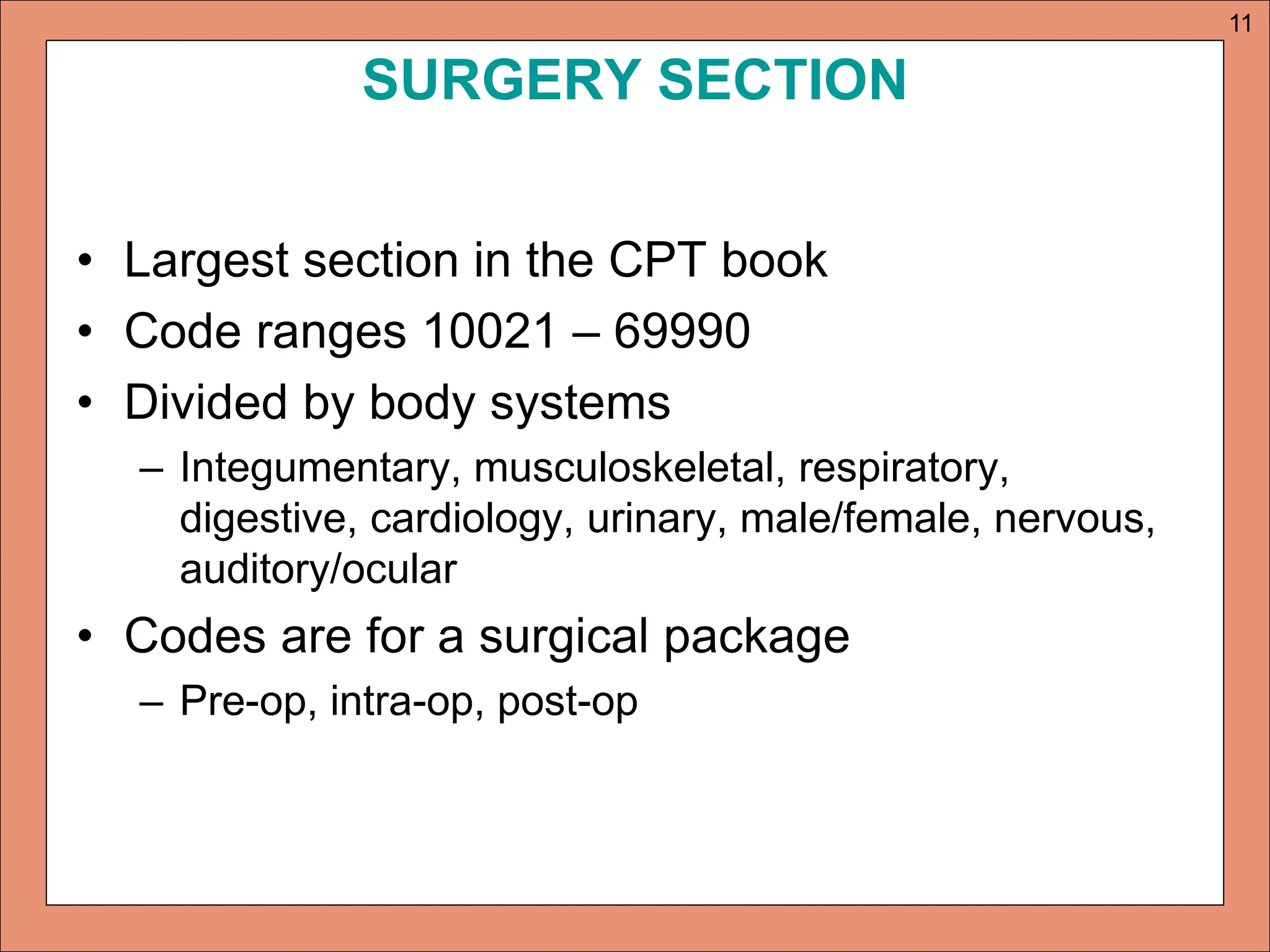 11

SURGERY SECTION

• Largest section in the CPT book
• Code ranges 10021 – 69990
• Divided by body systems
– Integumentary, musculoskeletal, respiratory, digestive, cardiology, urinary, male/female, nervous, auditory/ocular
• Codes are for a surgical package
– Pre-op, intra-op, post-op